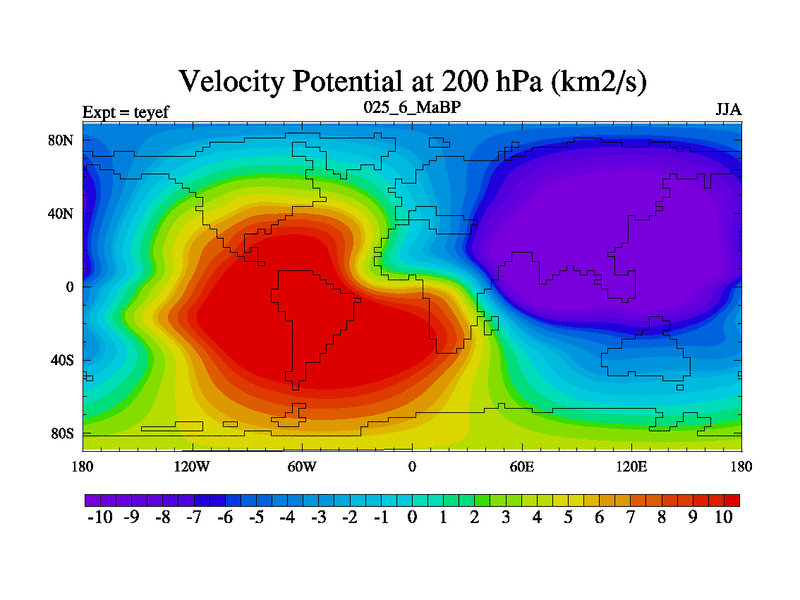 Velocity Potential at 200 hPa (km2/s)

Expt = teyef

025_6_MaBP

JJA

80N
40N
0
40S
80S

180 120W 60W 0 60E 120E 180

-10 -9 -8 -7 -6 -5 -4 -3 -2 -1 0 1 2 3 4 5 6 7 8 9 10